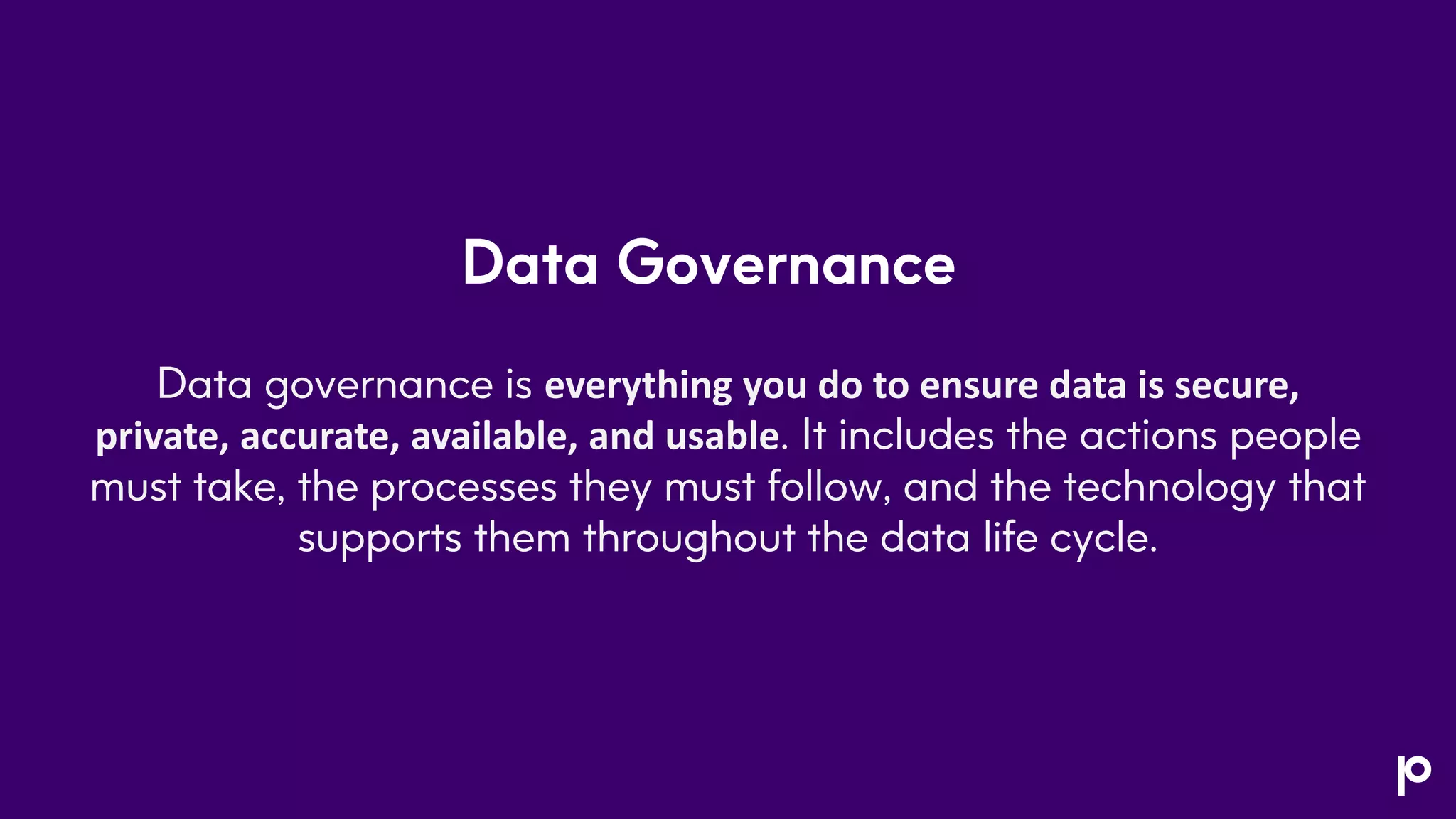 Data Governance

Data governance is everything you do to ensure data is secure, private, accurate, available, and usable. It includes the actions people must take, the processes they must follow, and the technology that supports them throughout the data life cycle.

p